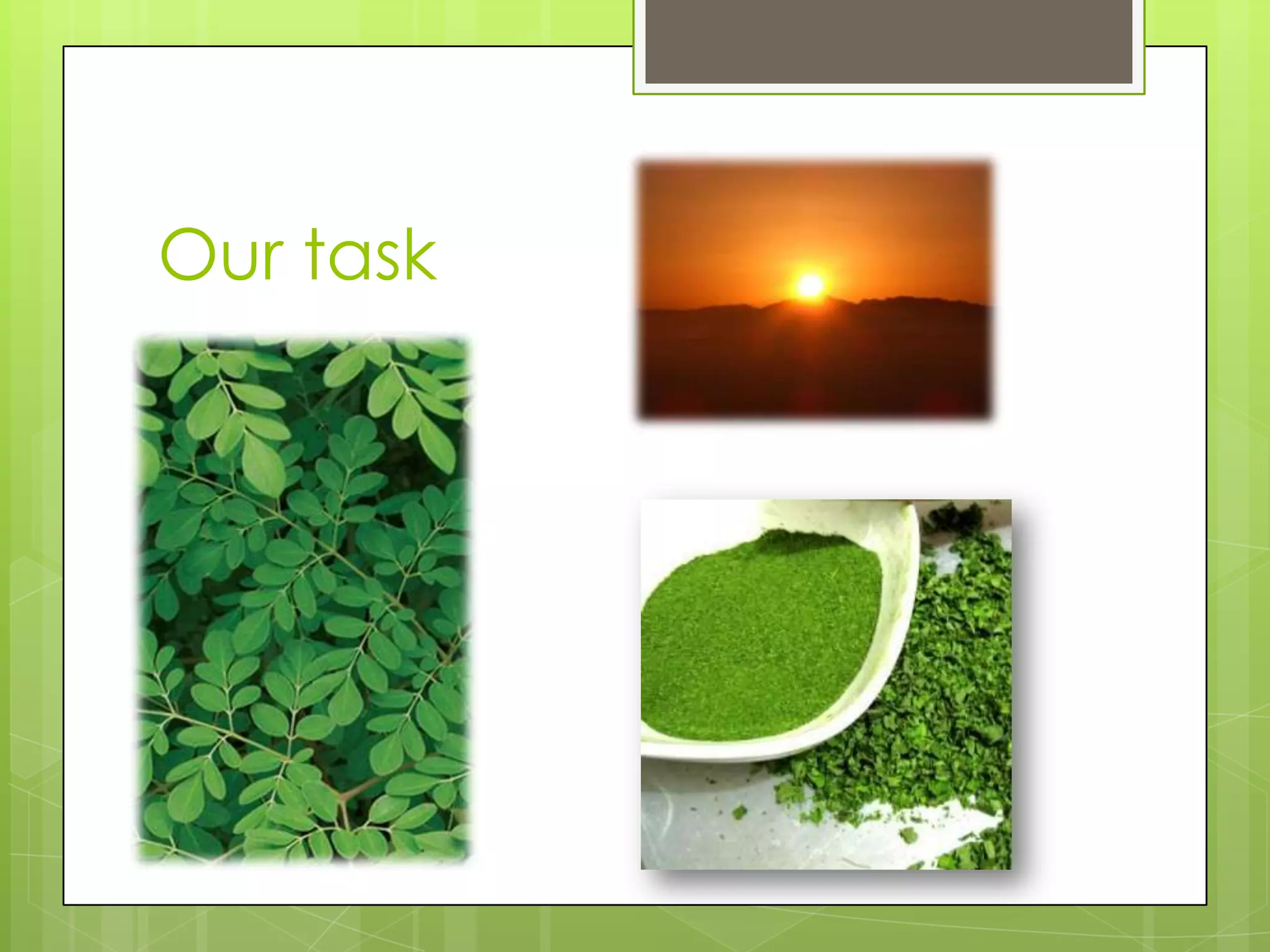 Our task